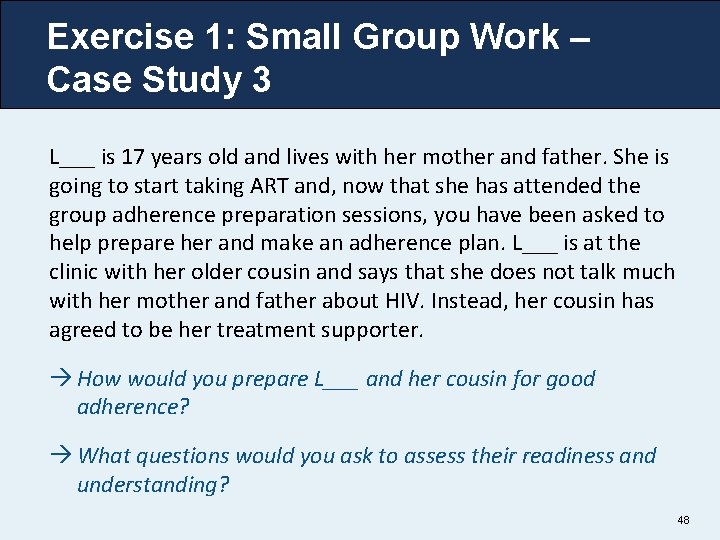 Exercise 1: Small Group Work – Case Study 3

L___ is 17 years old and lives with her mother and father. She is going to start taking ART and, now that she has attended the group adherence preparation sessions, you have been asked to help prepare her and make an adherence plan. L___ is at the clinic with her older cousin and says that she does not talk much with her mother and father about HIV. Instead, her cousin has agreed to be her treatment supporter.

→ How would you prepare L___ and her cousin for good adherence?

→ What questions would you ask to assess their readiness and understanding?

48